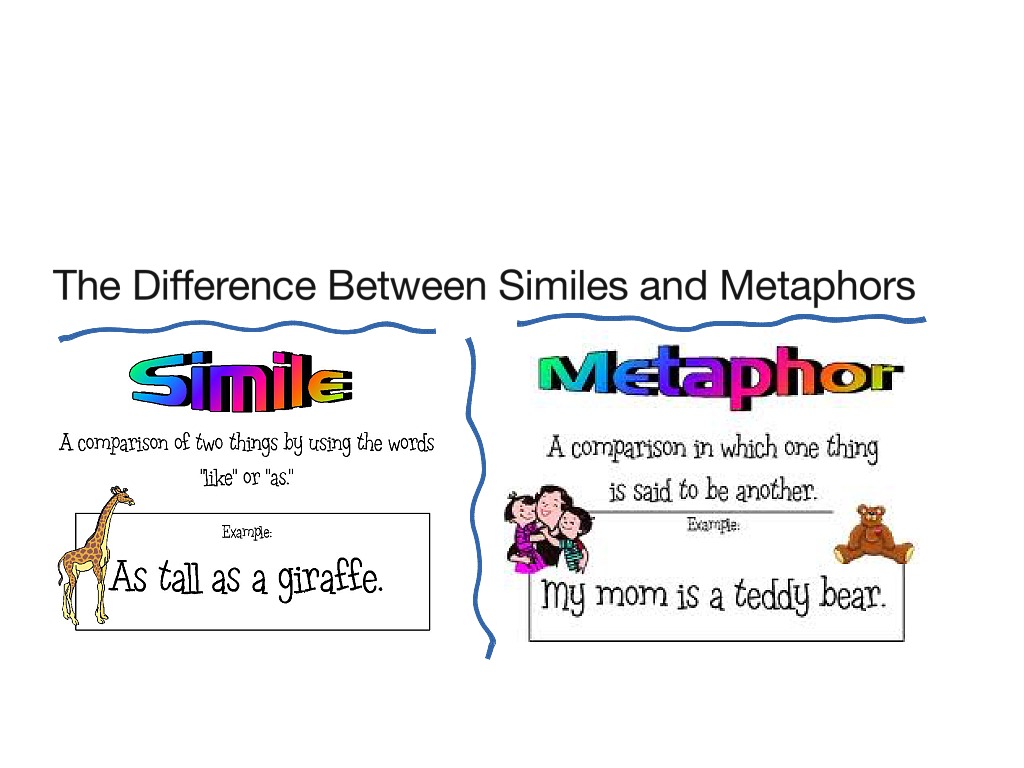 The Difference Between Similes and Metaphors

Simile

A comparison of two things by using the words "like" or "as."

Example:

As tall as a giraffe.

Metaphor

A comparison in which one thing is said to be another.

Example:

My mom is a teddy bear.